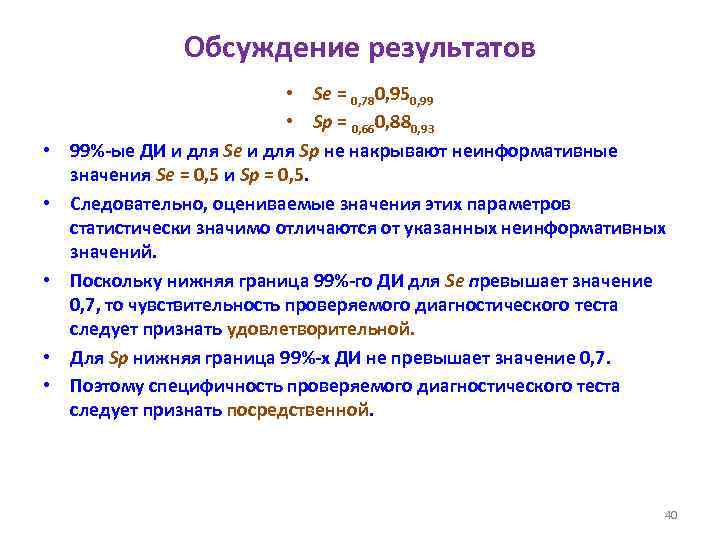 Обсуждение результатов

• $Se = {}_{0,78}0,95_{0,99}$
• $Sp = {}_{0,66}0,88_{0,93}$

• 99%-ые ДИ и для Se и для Sp не накрывают неинформативные значения Se = 0,5 и Sp = 0,5.
• Следовательно, оцениваемые значения этих параметров статистически значимо отличаются от указанных неинформативных значений.
• Поскольку нижняя граница 99%-го ДИ для Se превышает значение 0,7, то чувствительность проверяемого диагностического теста следует признать удовлетворительной.
• Для Sp нижняя граница 99%-х ДИ не превышает значение 0,7.
• Поэтому специфичность проверяемого диагностического теста следует признать посредственной.

40